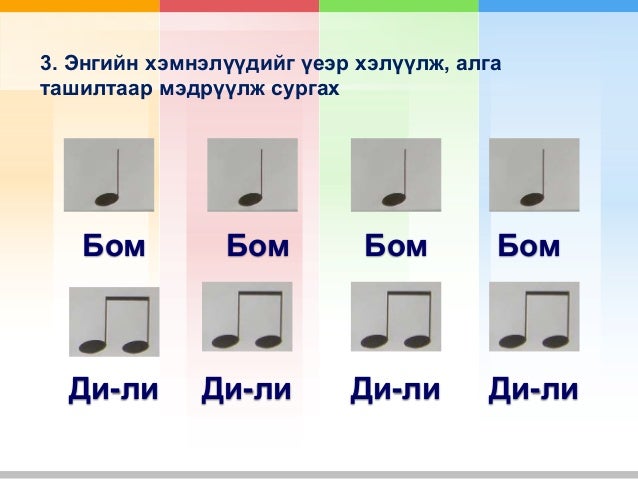 3. Энгийн хэмнэлүүдийг үеэр хэлүүлж, алга ташилтаар мэдрүүлж сургах

Бом Бом Бом Бом

Ди-ли Ди-ли Ди-ли Ди-ли